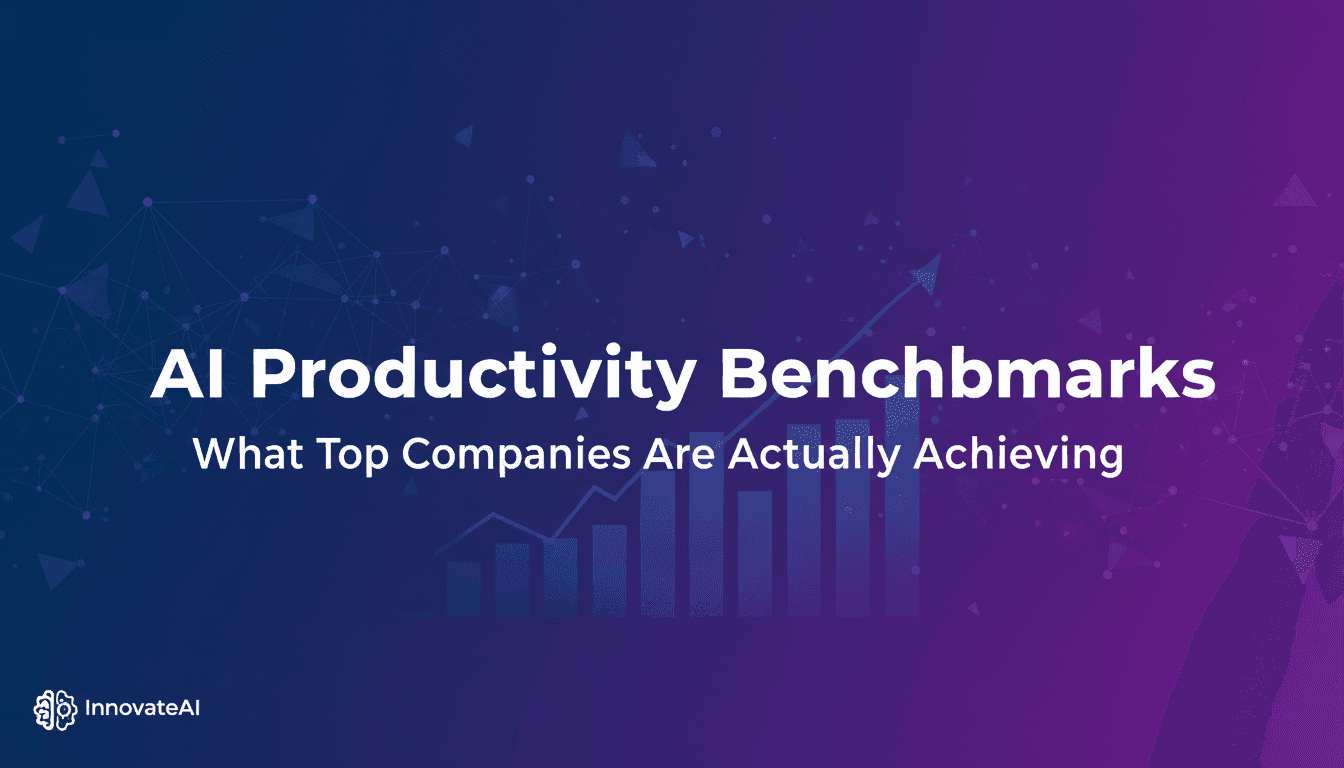 AI Productivity Benchbmarks

What Top Companies Are Actually Achieving

InnovateAI